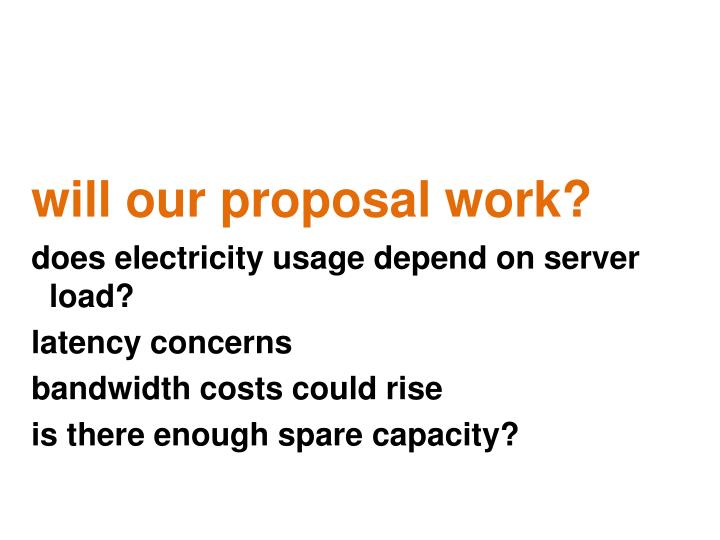 will our proposal work?

does electricity usage depend on server load?

latency concerns

bandwidth costs could rise

is there enough spare capacity?